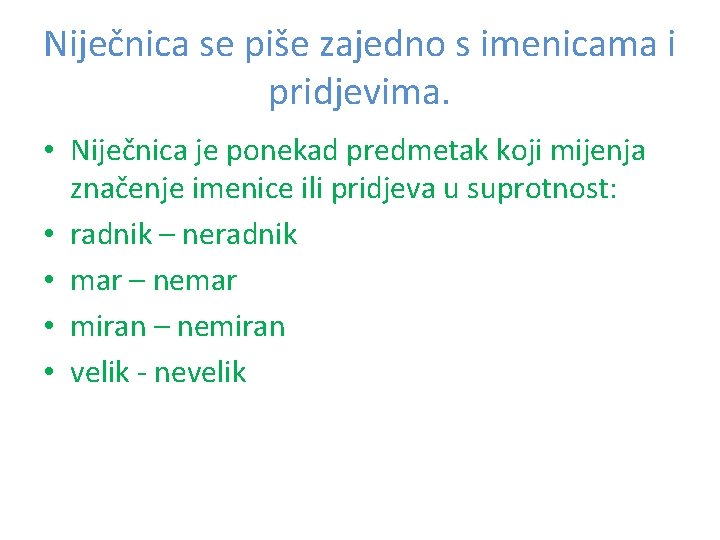 Niječnica se piše zajedno s imenicama i pridjevima.

• Niječnica je ponekad predmetak koji mijenja značenje imenice ili pridjeva u suprotnost:
• radnik – neradnik
• mar – nemar
• miran – nemiran
• velik - nevelik